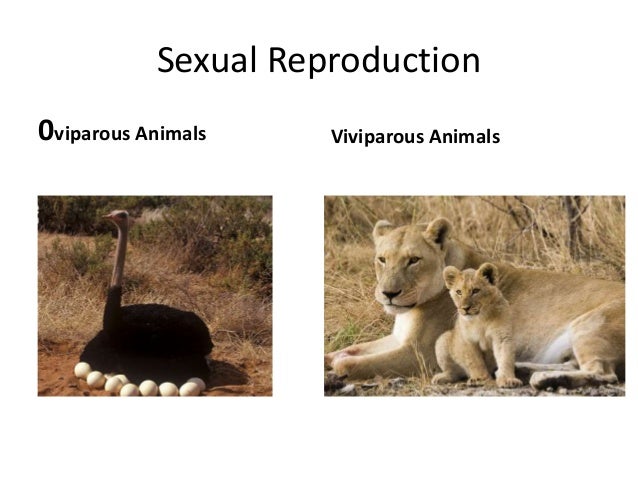 Sexual Reproduction

0viparous Animals

Viviparous Animals